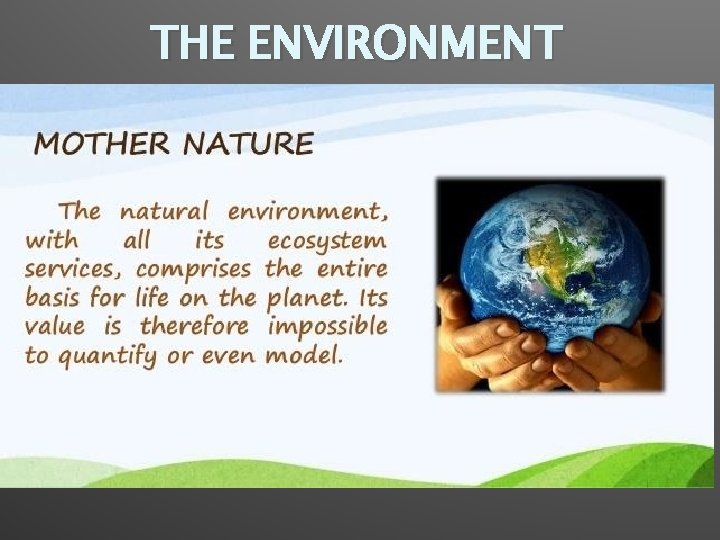 THE ENVIRONMENT

MOTHER NATURE

The natural environment, with all its ecosystem services, comprises the entire basis for life on the planet. Its value is therefore impossible to quantify or even model.